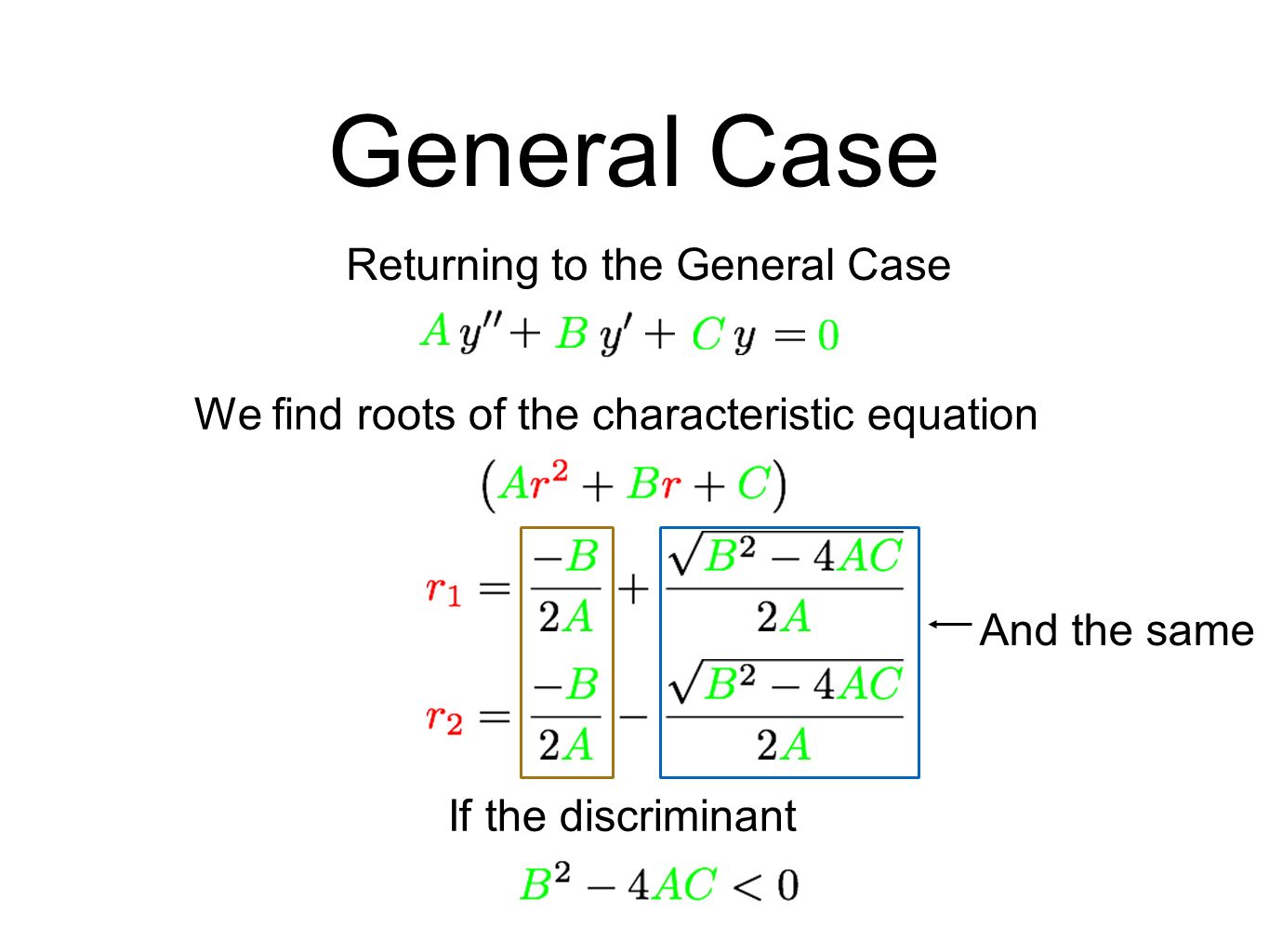 General Case

Returning to the General Case

$A\,y'' + B\,y' + C\,y = 0$

We find roots of the characteristic equation

$(Ar^2 + Br + C)$

$r_1 = \frac{-B}{2A} + \frac{\sqrt{B^2 - 4AC}}{2A}$

$r_2 = \frac{-B}{2A} - \frac{\sqrt{B^2 - 4AC}}{2A}$

And the same

If the discriminant

$B^2 - 4AC < 0$